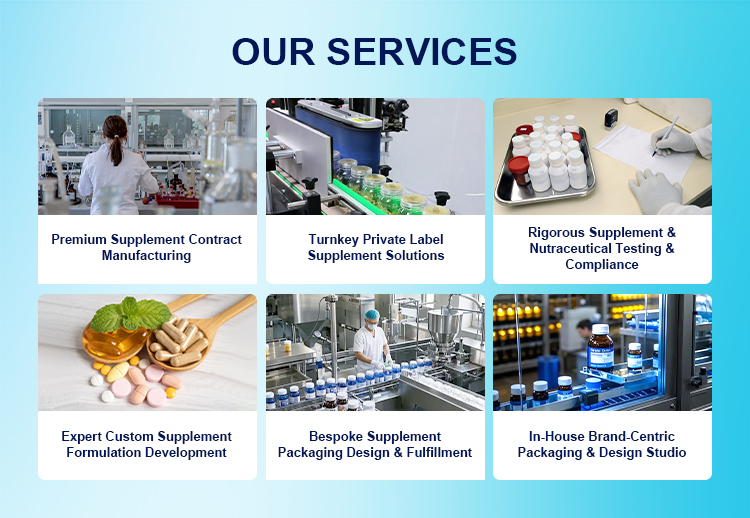 OUR SERVICES

Premium Supplement Contract Manufacturing

Turnkey Private Label Supplement Solutions

Rigorous Supplement & Nutraceutical Testing & Compliance

Expert Custom Supplement Formulation Development

Bespoke Supplement Packaging Design & Fulfillment

In-House Brand-Centric Packaging & Design Studio